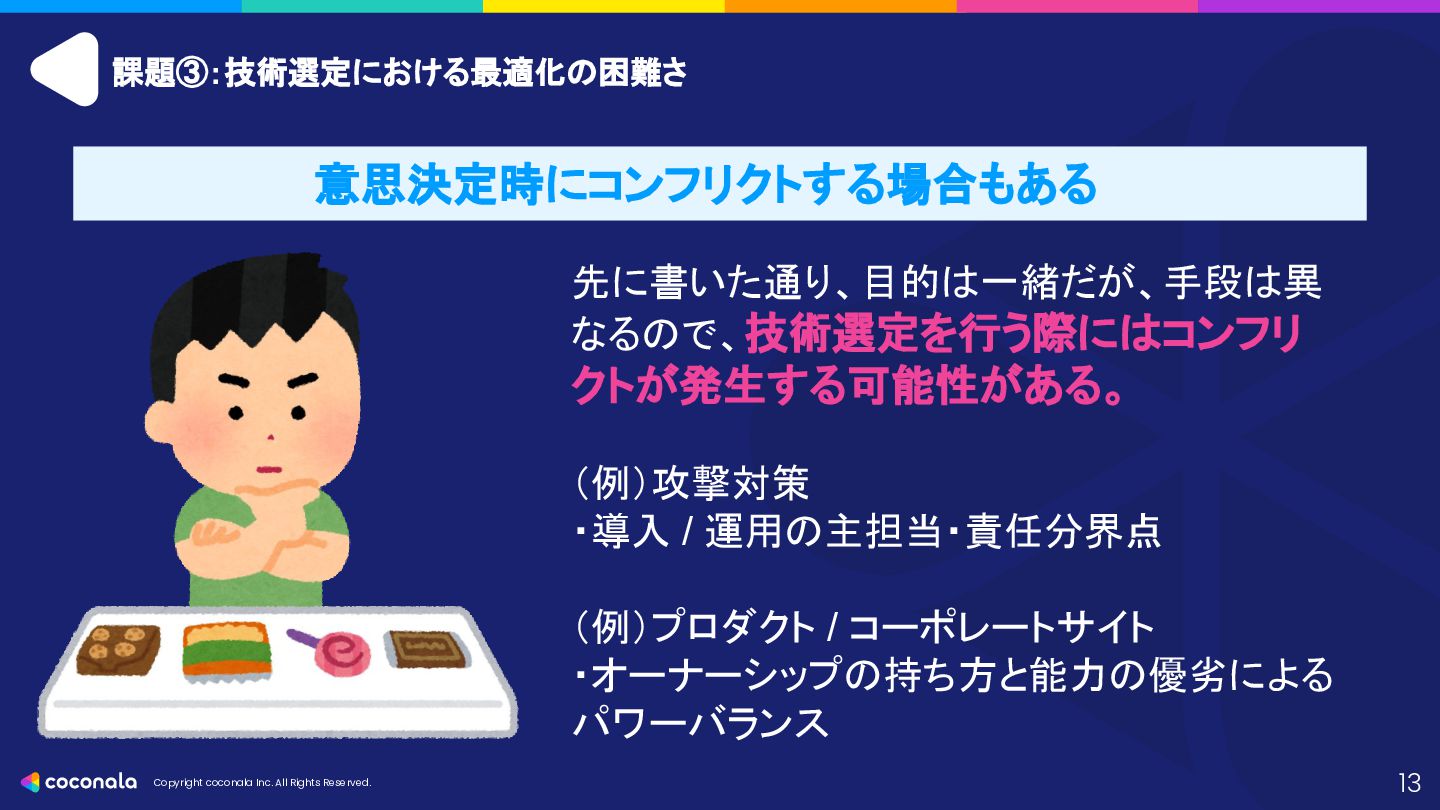 課題③：技術選定における最適化の困難さ

意思決定時にコンフリクトする場合もある

先に書いた通り、目的は一緒だが、手段は異なるので、技術選定を行う際にはコンフリクトが発生する可能性がある。

（例）攻撃対策
・導入 / 運用の主担当・責任分界点

（例）プロダクト / コーポレートサイト
・オーナーシップの持ち方と能力の優劣によるパワーバランス

coconala Copyright coconala Inc. All Rights Reserved.

13